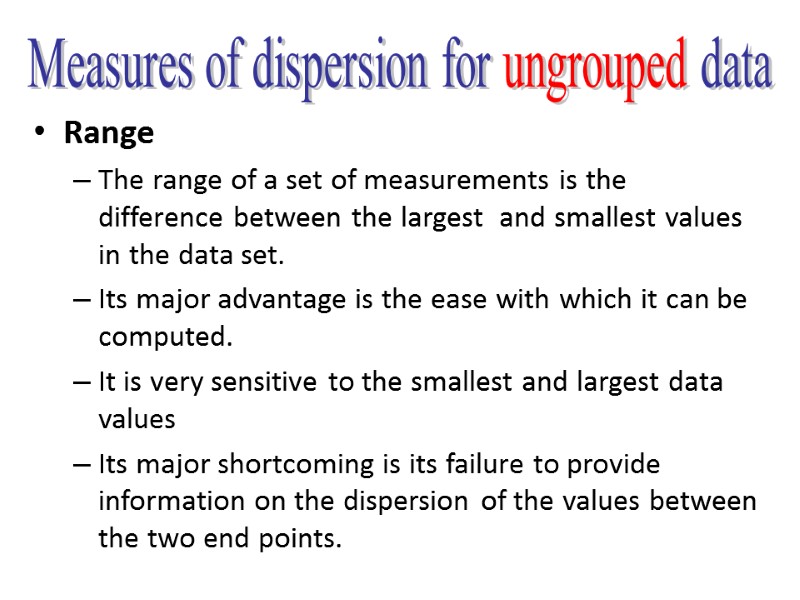 Measures of dispersion for ungrouped data

• Range
– The range of a set of measurements is the difference between the largest and smallest values in the data set.
– Its major advantage is the ease with which it can be computed.
– It is very sensitive to the smallest and largest data values
– Its major shortcoming is its failure to provide information on the dispersion of the values between the two end points.